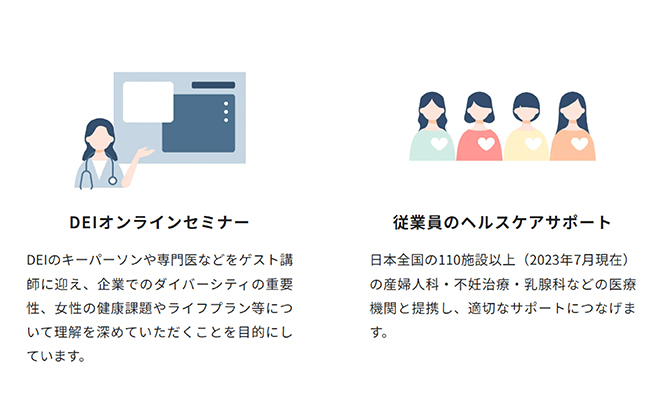 DEIオンラインセミナー

DEIのキーパーソンや専門医などをゲスト講師に迎え、企業でのダイバーシティの重要性、女性の健康課題やライフプラン等について理解を深めていただくことを目的にしています。

従業員のヘルスケアサポート

日本全国の110施設以上（2023年7月現在）の産婦人科・不妊治療・乳腺科などの医療機関と提携し、適切なサポートにつなげます。